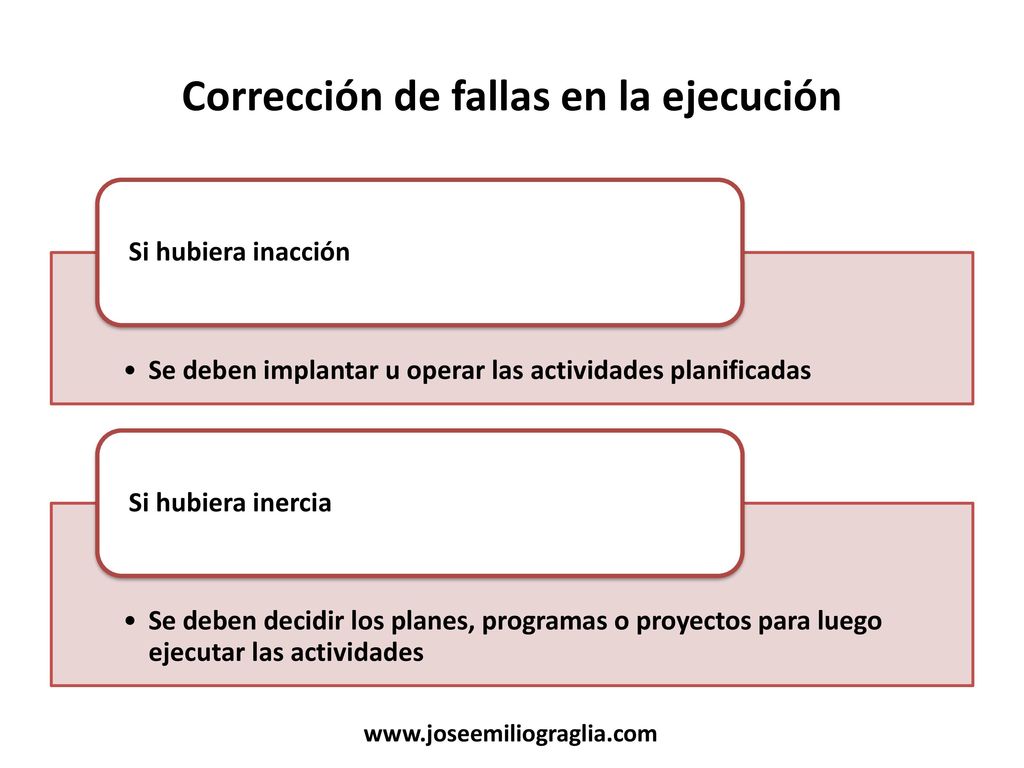 Corrección de fallas en la ejecución

Si hubiera inacción

• Se deben implantar u operar las actividades planificadas

Si hubiera inercia

• Se deben decidir los planes, programas o proyectos para luego ejecutar las actividades

www.joseemiliograglia.com